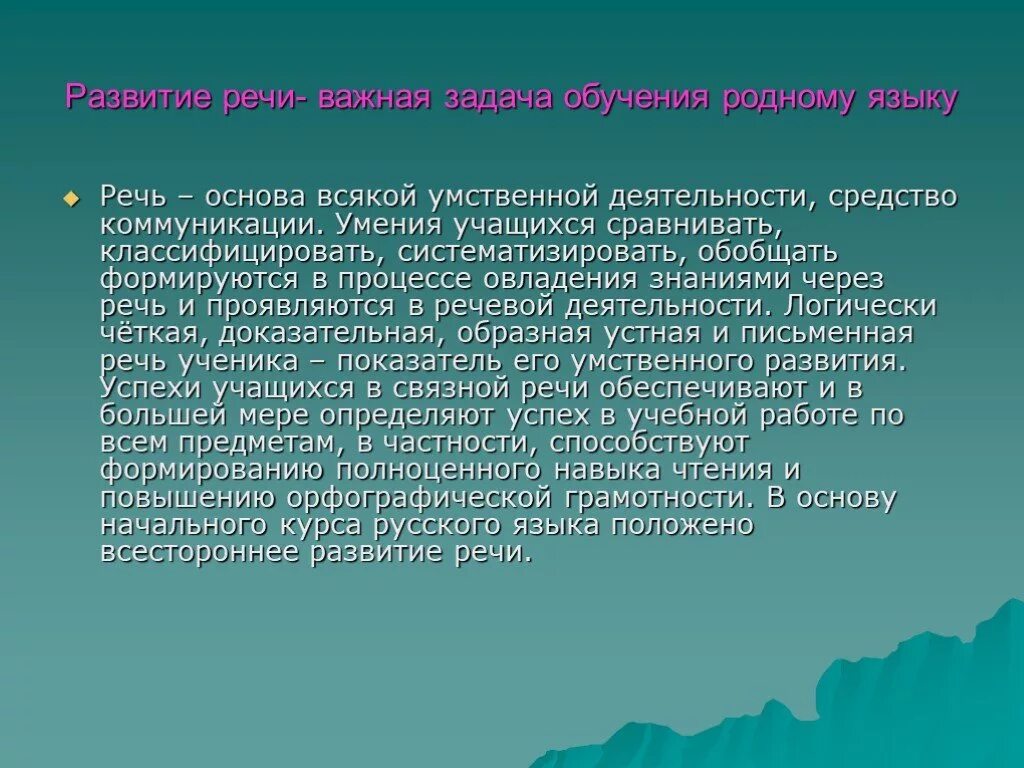 Развитие речи- важная задача обучения родному языку

Речь – основа всякой умственной деятельности, средство коммуникации. Умения учащихся сравнивать, классифицировать, систематизировать, обобщать формируются в процессе овладения знаниями через речь и проявляются в речевой деятельности. Логически чёткая, доказательная, образная устная и письменная речь ученика – показатель его умственного развития. Успехи учащихся в связной речи обеспечивают и в большей мере определяют успех в учебной работе по всем предметам, в частности, способствуют формированию полноценного навыка чтения и повышению орфографической грамотности. В основу начального курса русского языка положено всестороннее развитие речи.